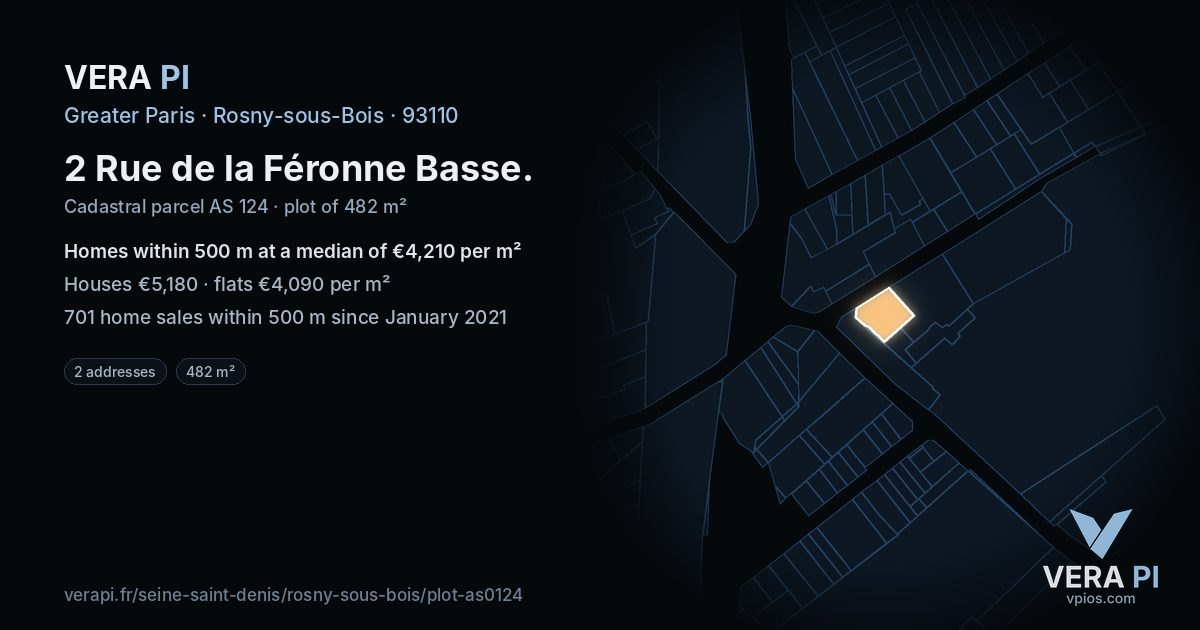 VERA PI

Greater Paris · Rosny-sous-Bois · 93110

2 Rue de la Féronne Basse.

Cadastral parcel AS 124 · plot of 482 m²

Homes within 500 m at a median of €4,210 per m²

Houses €5,180 · flats €4,090 per m²

701 home sales within 500 m since January 2021

2 addresses

482 m²

verapi.fr/seine-saint-denis/rosny-sous-bois/plot-as0124

VERA PI
vpios.com